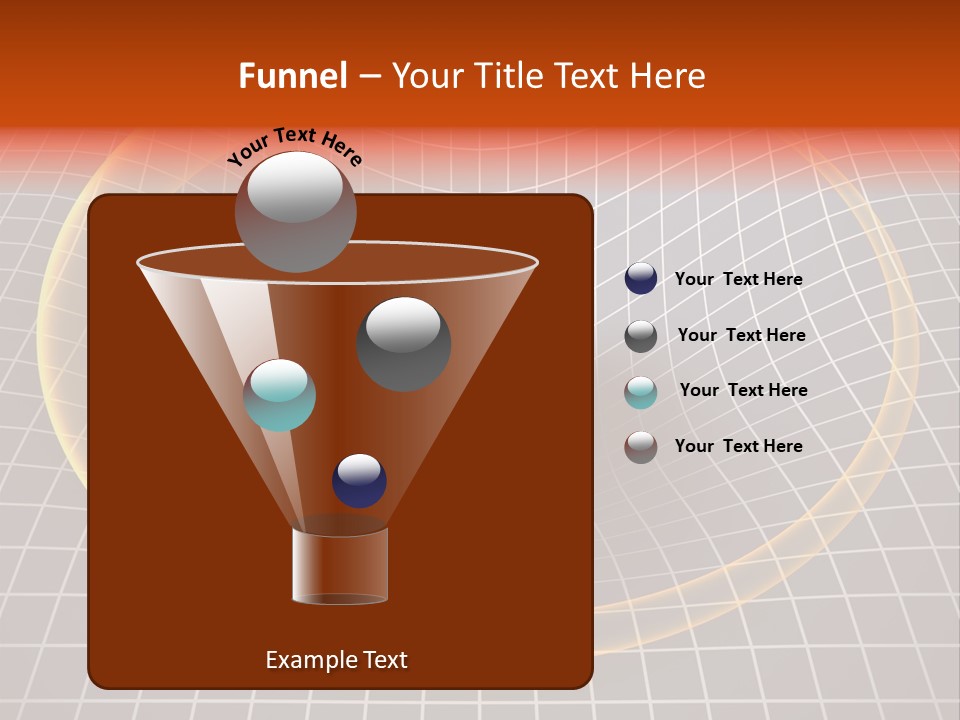 Funnel – Your Title Text Here

Your Text Here

Your Text Here

Your Text Here

Your Text Here

Your Text Here

Example Text